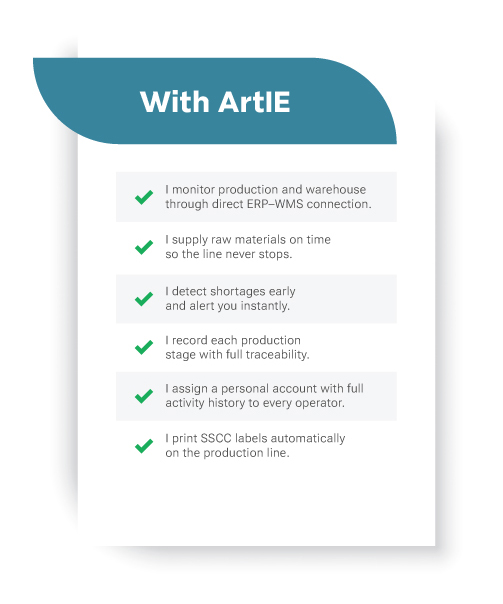 With ArtIE

I monitor production and warehouse through direct ERP–WMS connection.

I supply raw materials on time so the line never stops.

I detect shortages early and alert you instantly.

I record each production stage with full traceability.

I assign a personal account with full activity history to every operator.

I print SSCC labels automatically on the production line.